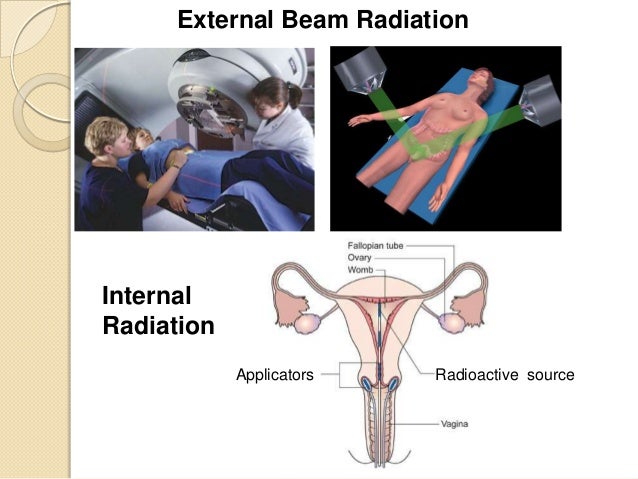 External Beam Radiation

Internal Radiation

Fallopian tube
Ovary
Womb
Applicators
Radioactive source
Vagina